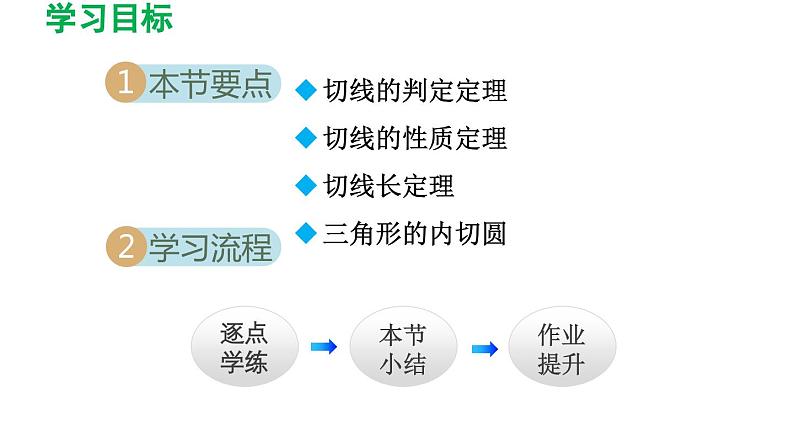 学习目标

1 本节要点

◆ 切线的判定定理
◆ 切线的性质定理
◆ 切线长定理
◆ 三角形的内切圆

2 学习流程

逐点学练

本节小结

作业提升